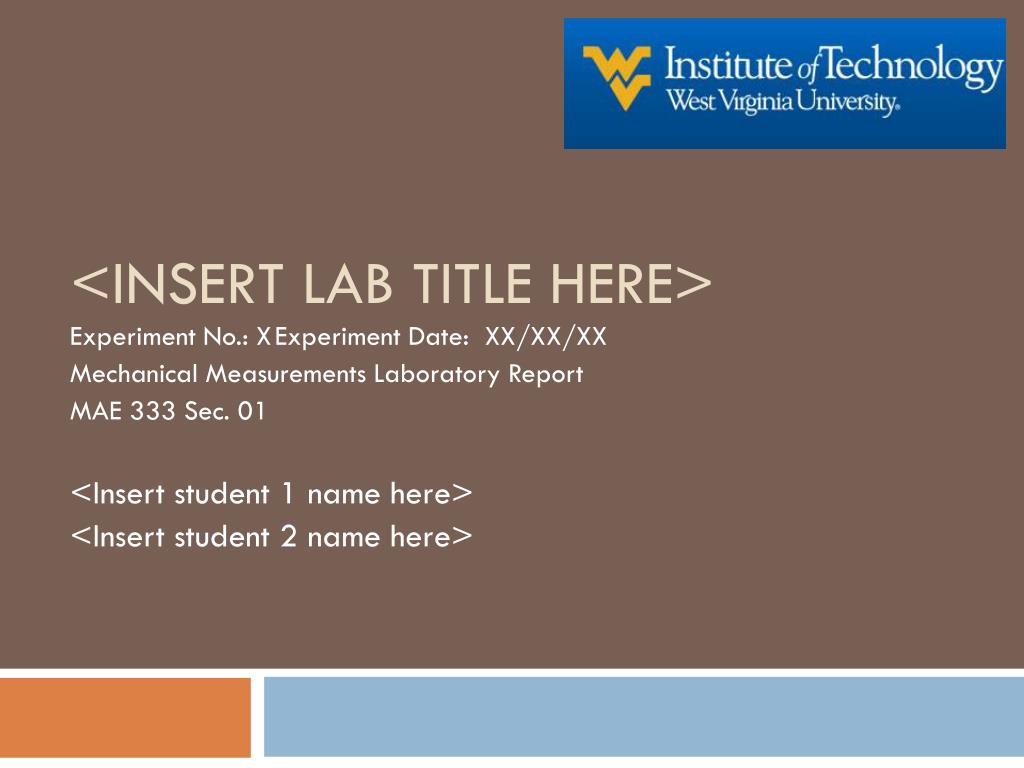 Institute of Technology
West Virginia University.

<INSERT LAB TITLE HERE>

Experiment No.: X Experiment Date: XX/XX/XX
Mechanical Measurements Laboratory Report
MAE 333 Sec. 01

<Insert student 1 name here>
<Insert student 2 name here>